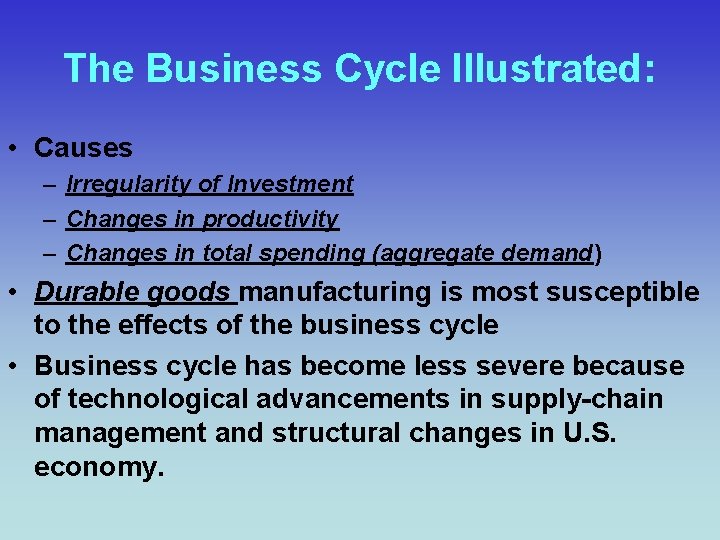 The Business Cycle Illustrated:

• Causes
– Irregularity of Investment
– Changes in productivity
– Changes in total spending (aggregate demand)
• Durable goods manufacturing is most susceptible to the effects of the business cycle
• Business cycle has become less severe because of technological advancements in supply-chain management and structural changes in U.S. economy.